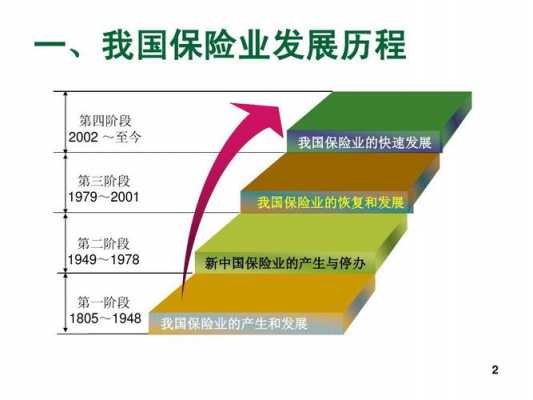 一、我国保险业发展历程

第四阶段
2002 ～至今

我国保险业的快速发展

第三阶段
1979～2001

我国保险业的恢复和发展

第二阶段
1949～1978

新中国保险业的产生与停办

第一阶段
1805～1948

我国保险业的产生和发展

2